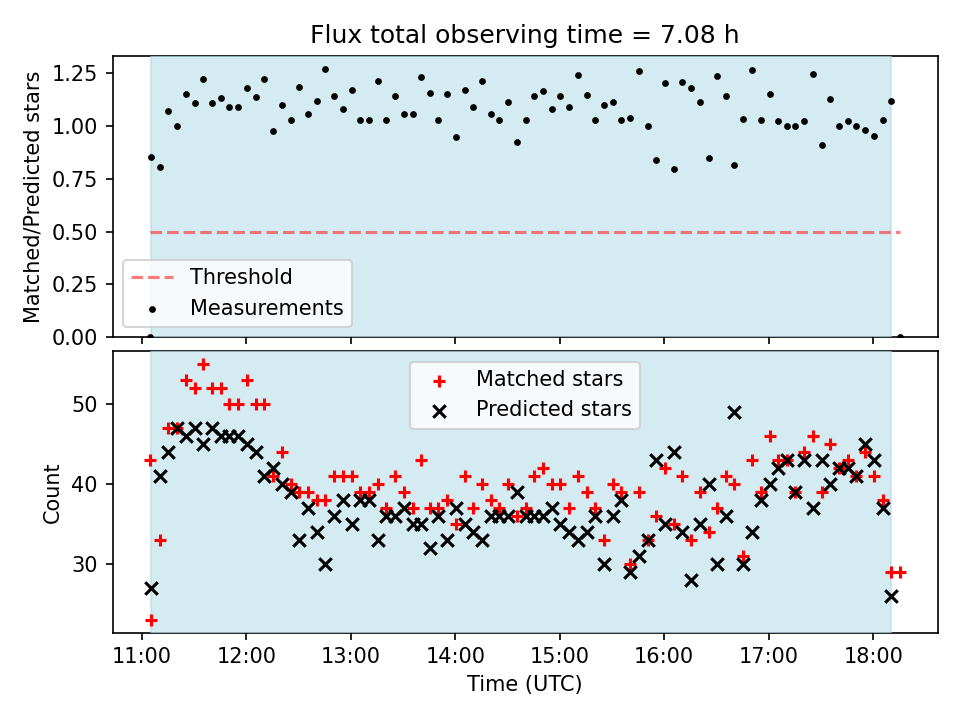 Flux total observing time = 7.08 h

Matched/Predicted stars

1.25
1.00
0.75
0.50
0.25
0.00

Threshold
Measurements

Count

50
40
30

Matched stars
Predicted stars

11:00
12:00
13:00
14:00
15:00
16:00
17:00
18:00

Time (UTC)